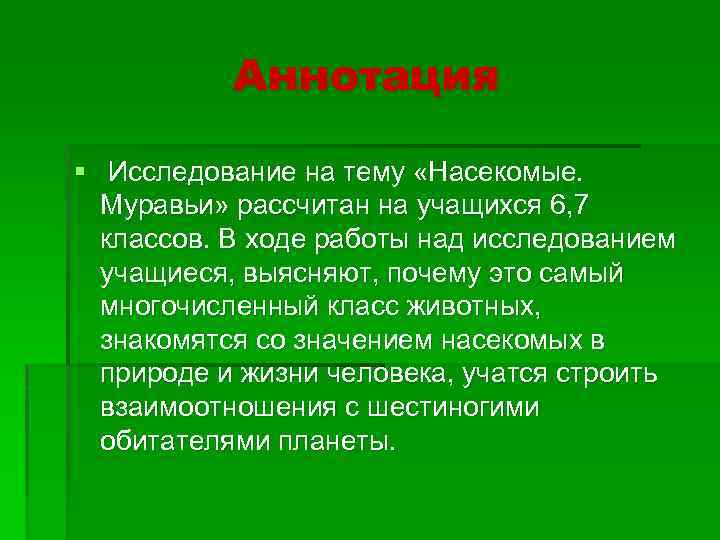 Аннотация

Исследование на тему «Насекомые. Муравьи» рассчитан на учащихся 6,7 классов. В ходе работы над исследованием учащиеся, выясняют, почему это самый многочисленный класс животных, знакомятся со значением насекомых в природе и жизни человека, учатся строить взаимоотношения с шестиногими обитателями планеты.